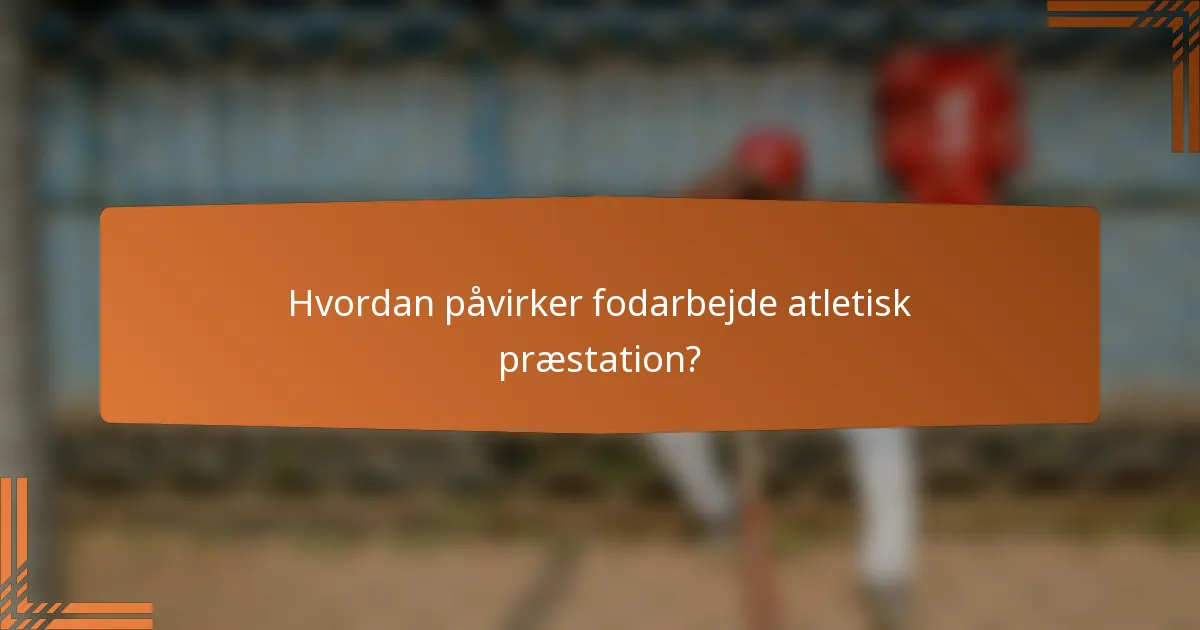 Hvordan påvirker fodarbejde atletisk præstation?